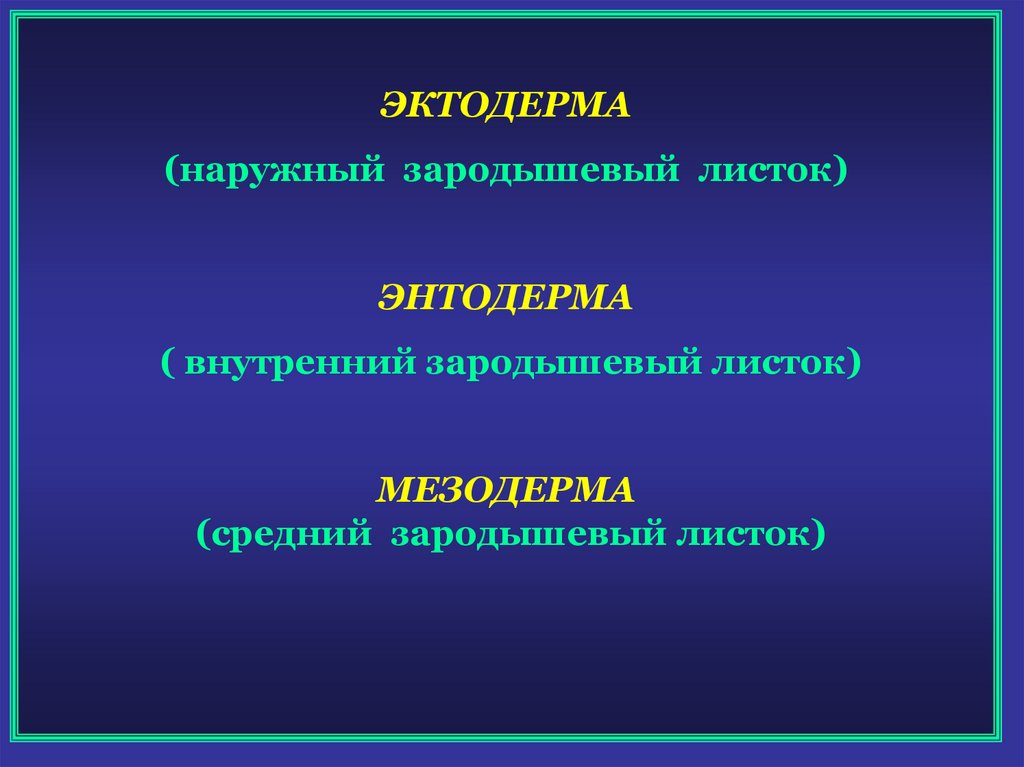 ЭКТОДЕРМА

(наружный зародышевый листок)

ЭНТОДЕРМА

( внутренний зародышевый листок)

МЕЗОДЕРМА
(средний зародышевый листок)